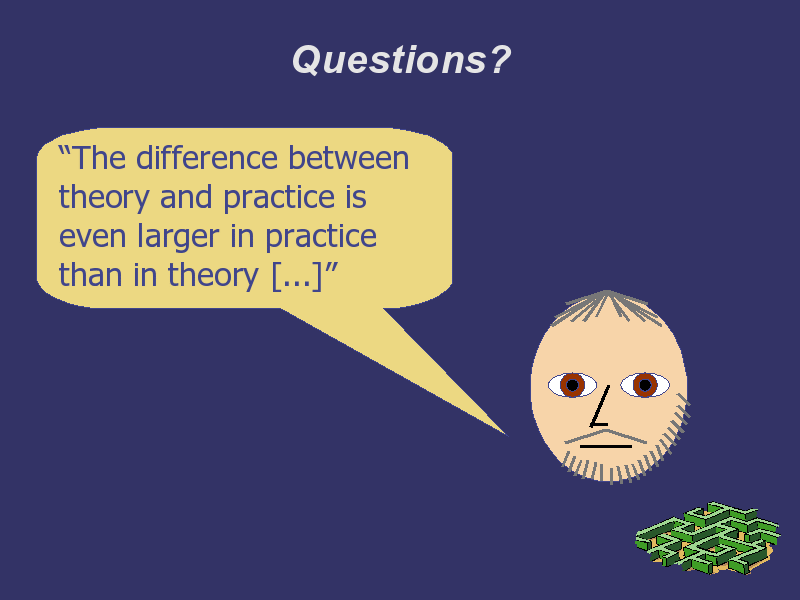 Questions?

“The difference between theory and practice is even larger in practice than in theory [...]”